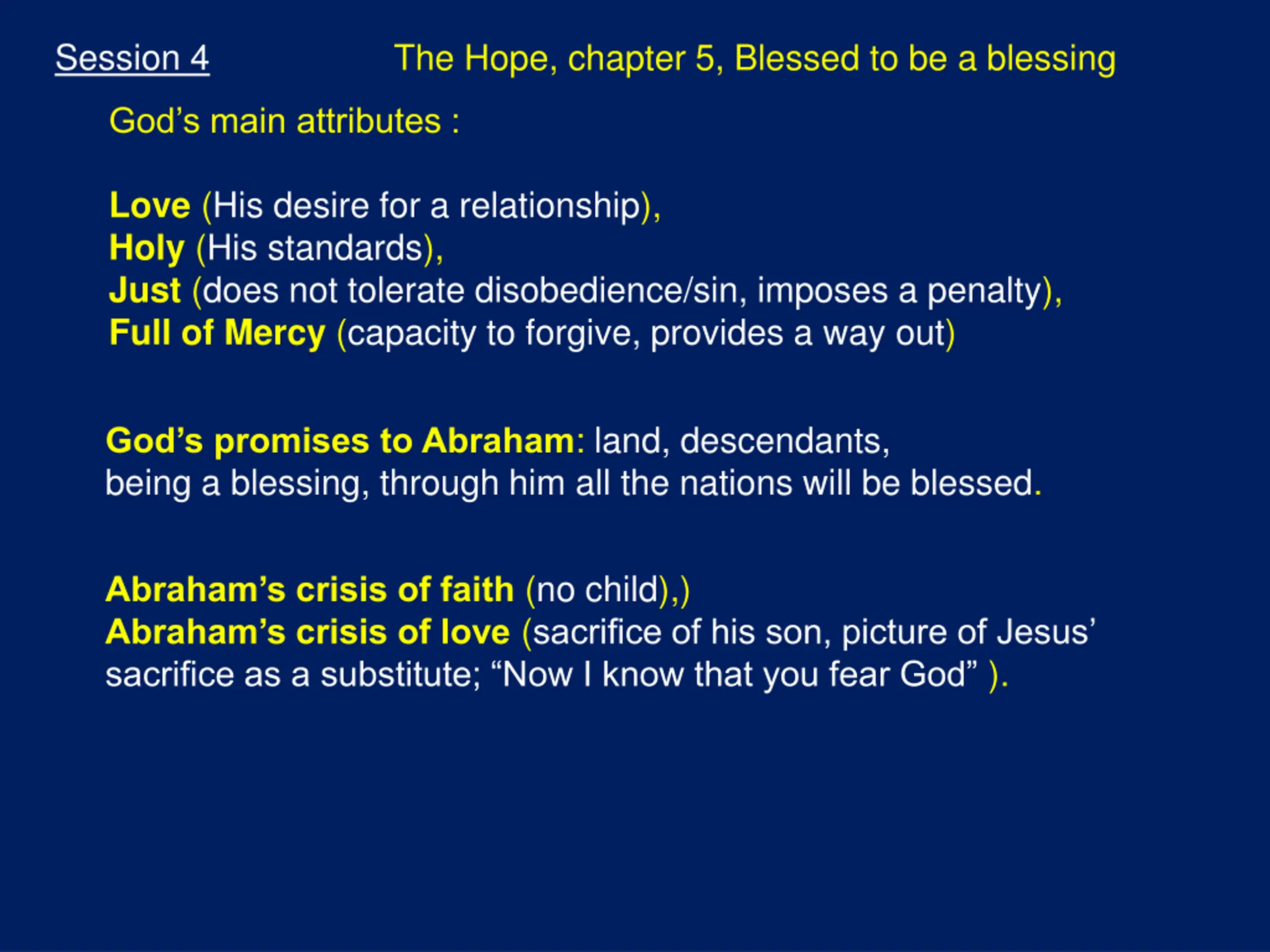 Session 4 The Hope, chapter 5, Blessed to be a blessing

God’s main attributes :

Love (His desire for a relationship),
Holy (His standards),
Just (does not tolerate disobedience/sin, imposes a penalty),
Full of Mercy (capacity to forgive, provides a way out)

God’s promises to Abraham: land, descendants, being a blessing, through him all the nations will be blessed.

Abraham’s crisis of faith (no child),)
Abraham’s crisis of love (sacrifice of his son, picture of Jesus’ sacrifice as a substitute; “Now I know that you fear God” ).